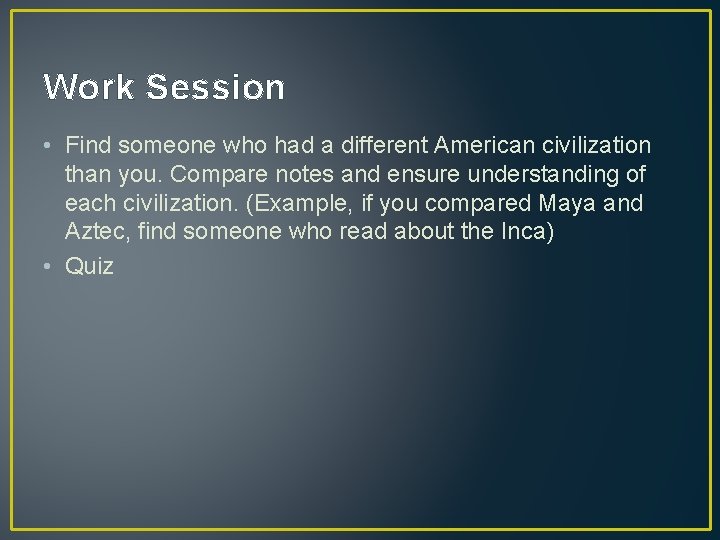 Work Session

• Find someone who had a different American civilization than you. Compare notes and ensure understanding of each civilization. (Example, if you compared Maya and Aztec, find someone who read about the Inca)
• Quiz